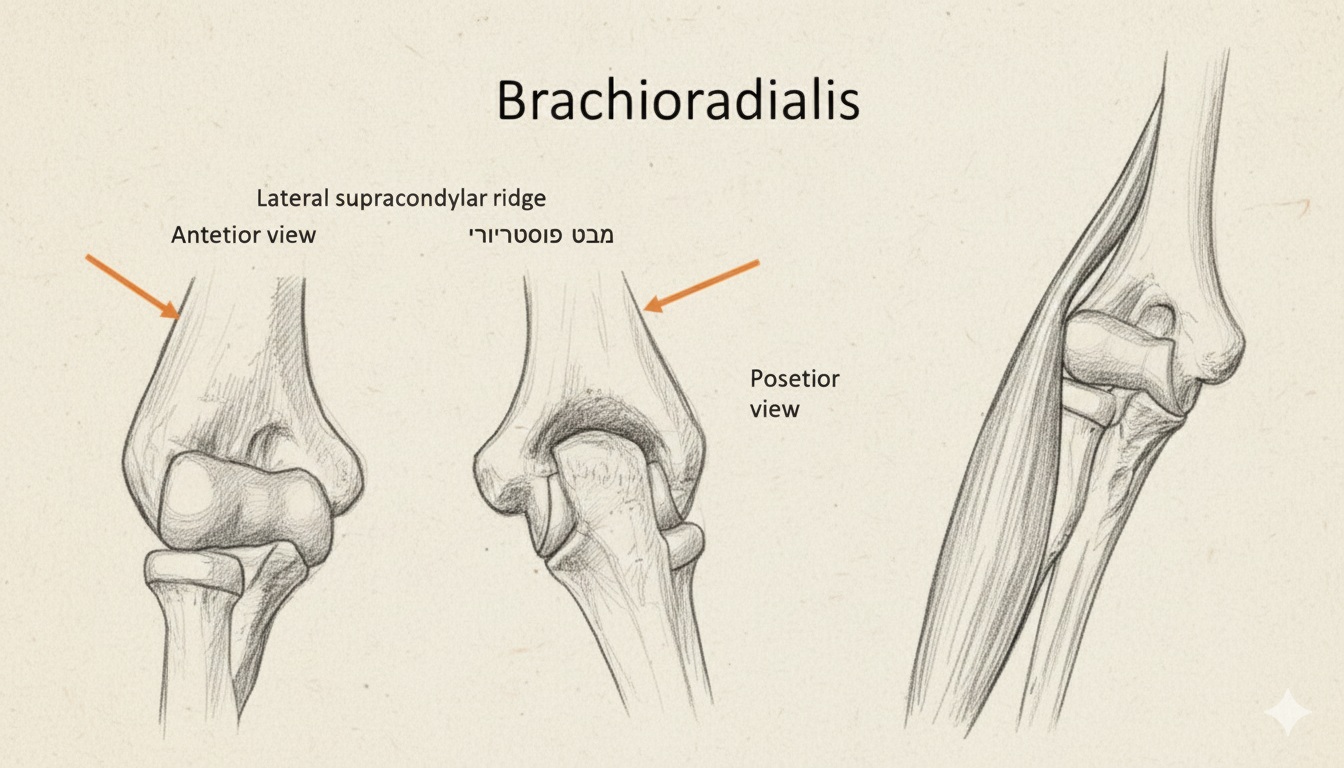 Brachioradialis

Lateral supracondylar ridge

Antetior view

מבט פוסטריורי

Posetior view